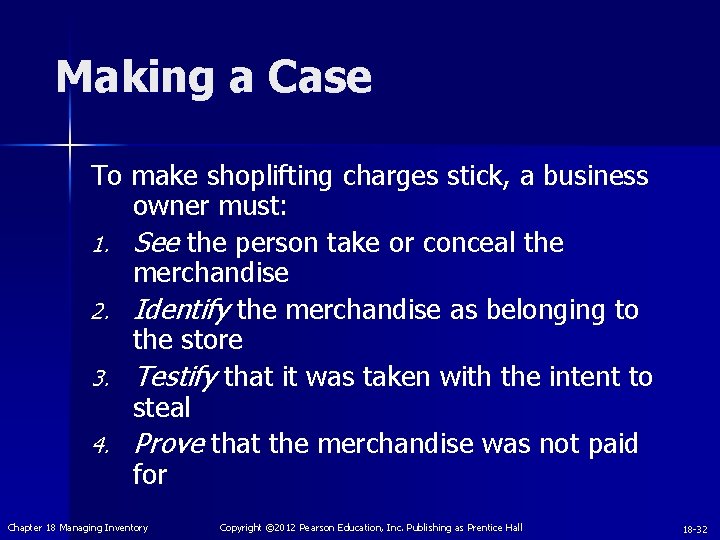 Making a Case

To make shoplifting charges stick, a business owner must:

1. See the person take or conceal the merchandise
2. Identify the merchandise as belonging to the store
3. Testify that it was taken with the intent to steal
4. Prove that the merchandise was not paid for

Chapter 18 Managing Inventory

Copyright ©2012 Pearson Education, Inc. Publishing as Prentice Hall

18-32